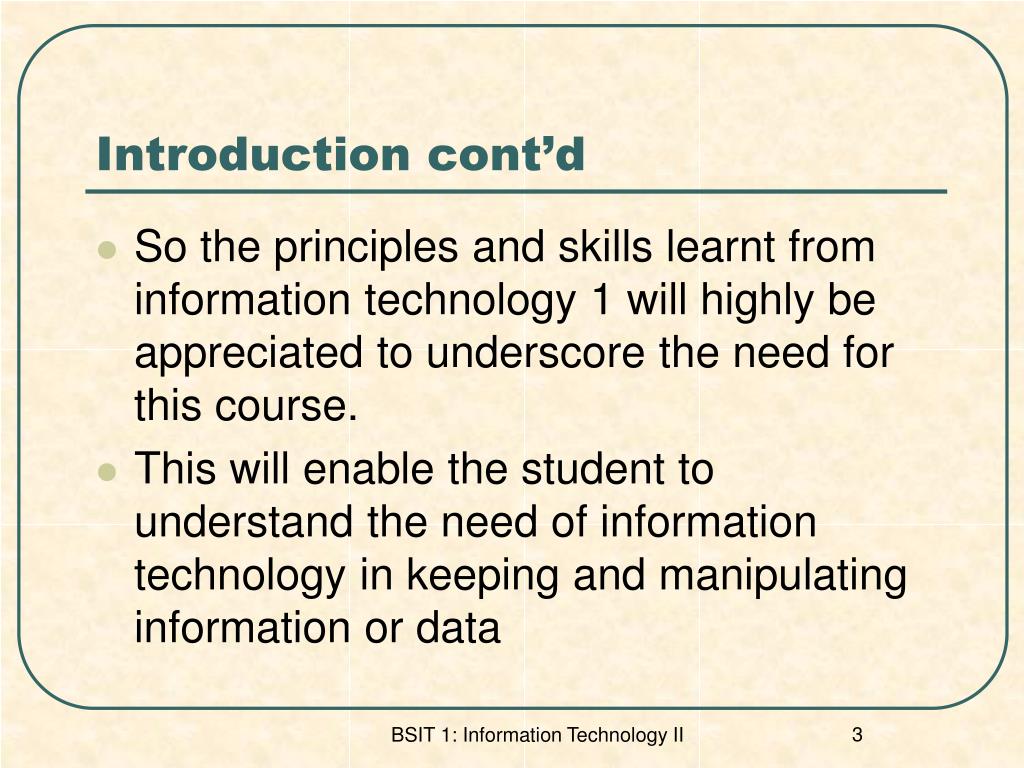 Introduction cont’d

- So the principles and skills learnt from information technology 1 will highly be appreciated to underscore the need for this course.
- This will enable the student to understand the need of information technology in keeping and manipulating information or data

BSIT 1: Information Technology II

3